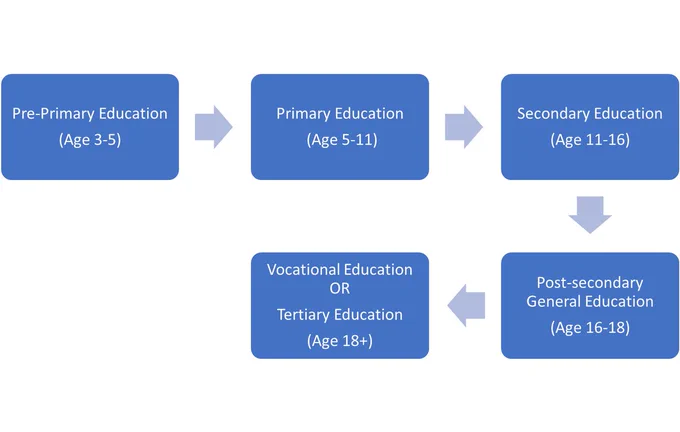 Pre-Primary Education
(Age 3-5)

Primary Education
(Age 5-11)

Secondary Education
(Age 11-16)

Post-secondary
General Education
(Age 16-18)

Vocational Education
OR
Tertiary Education
(Age 18+)